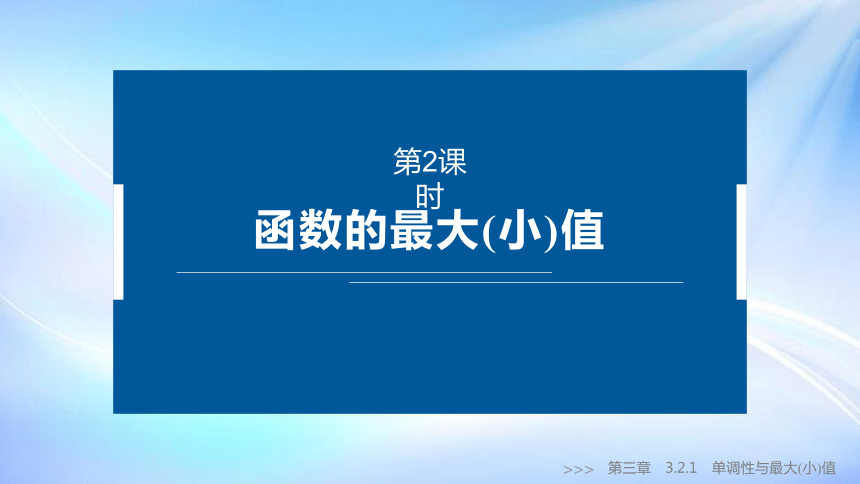 第2课时

函数的最大(小)值

>>> 第三章 3.2.1 单调性与最大(小)值